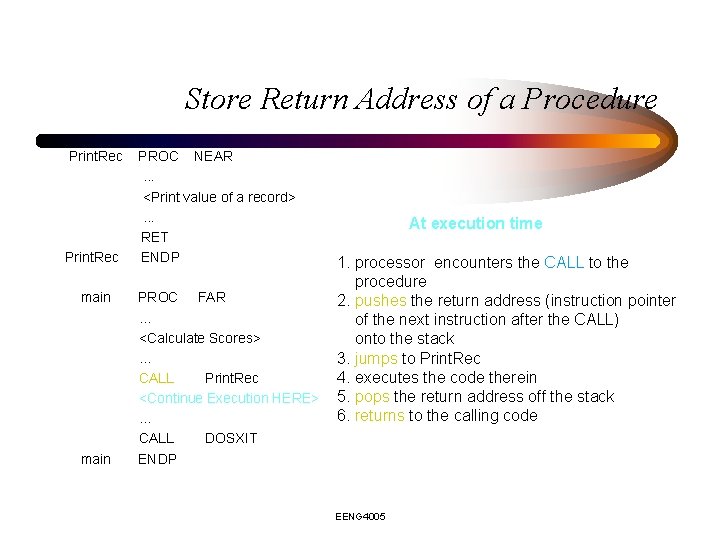 Store Return Address of a Procedure

PrintRec PROC NEAR
...
<Print value of a record>
...
RET
PrintRec ENDP

main PROC FAR
...
<Calculate Scores>
...
CALL PrintRec
<Continue Execution HERE>
...
CALL DOSXIT
main ENDP

At execution time

1. processor encounters the CALL to the procedure
2. pushes the return address (instruction pointer of the next instruction after the CALL) onto the stack
3. jumps to PrintRec
4. executes the code therein
5. pops the return address off the stack
6. returns to the calling code

EENG4005